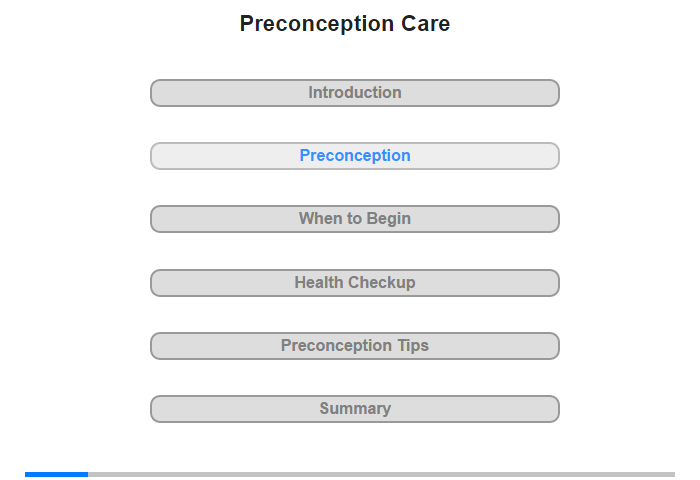 Preconception Care

Introduction

Preconception

When to Begin

Health Checkup

Preconception Tips

Summary